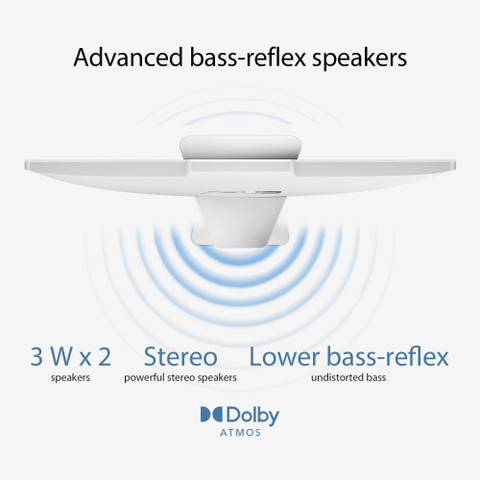 Advanced bass-reflex speakers

3 W x 2
speakers

Stereo
powerful stereo speakers

Lower bass-reflex
undistorted bass

Dolby
ATMOS